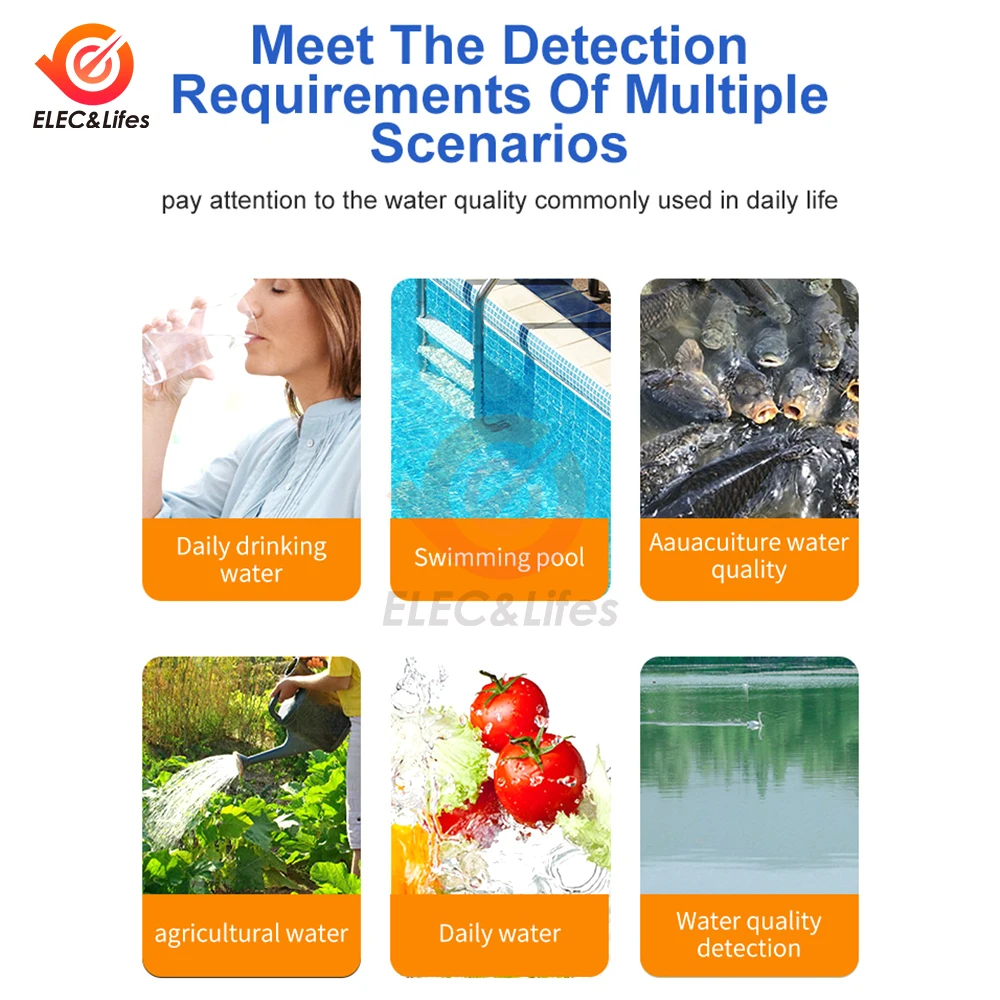 ELEC&Lifes

Meet The Detection Requirements Of Multiple Scenarios

pay attention to the water quality commonly used in daily life

Daily drinking water

Swimming pool

Aauacuiture water quality

ELEC&Lifes

agricultural water

Daily water

Water quality detection